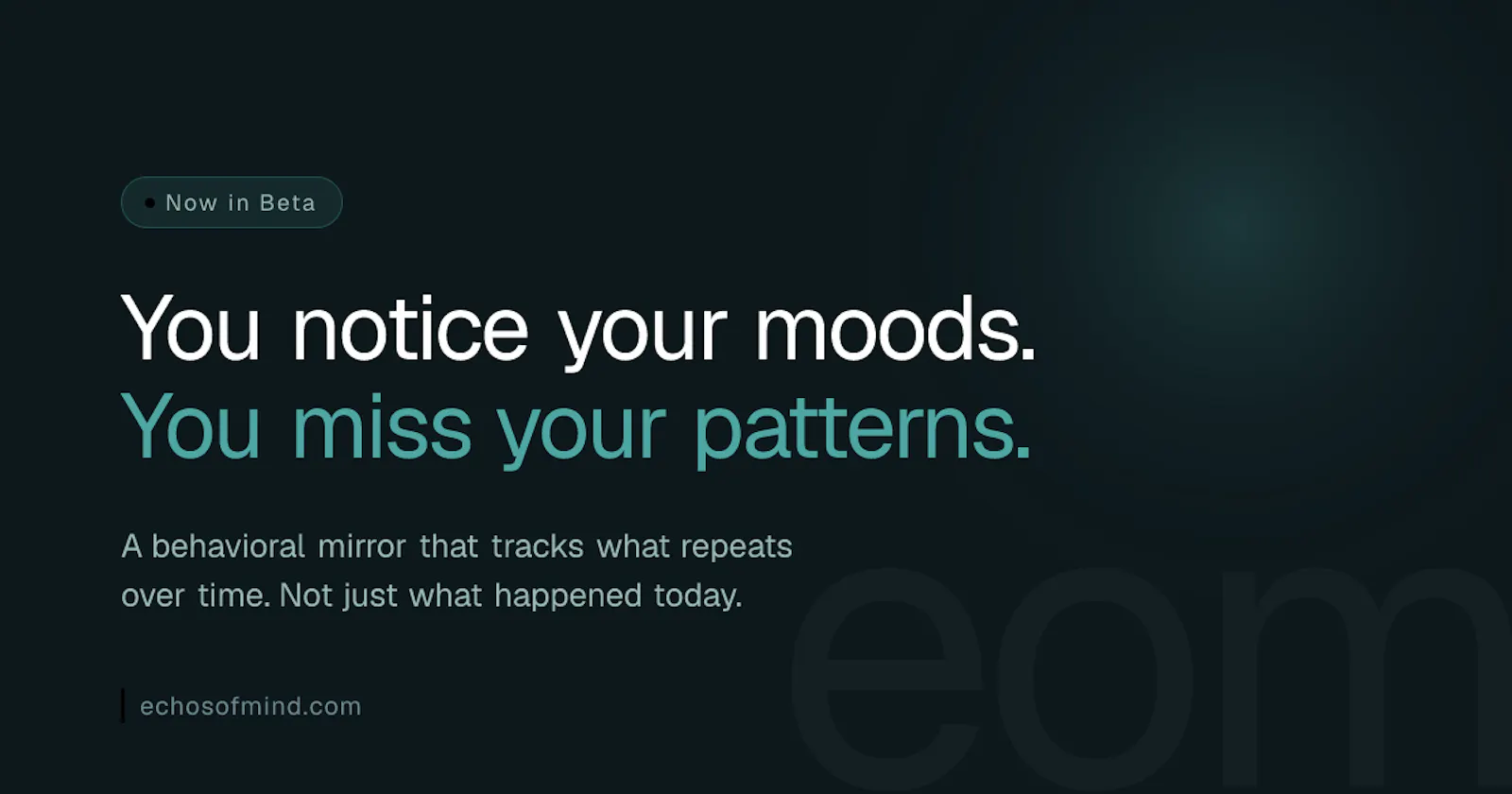 Now in Beta

You notice your moods.
You miss your patterns.

A behavioral mirror that tracks what repeats over time. Not just what happened today.

echosofmind.com

eom